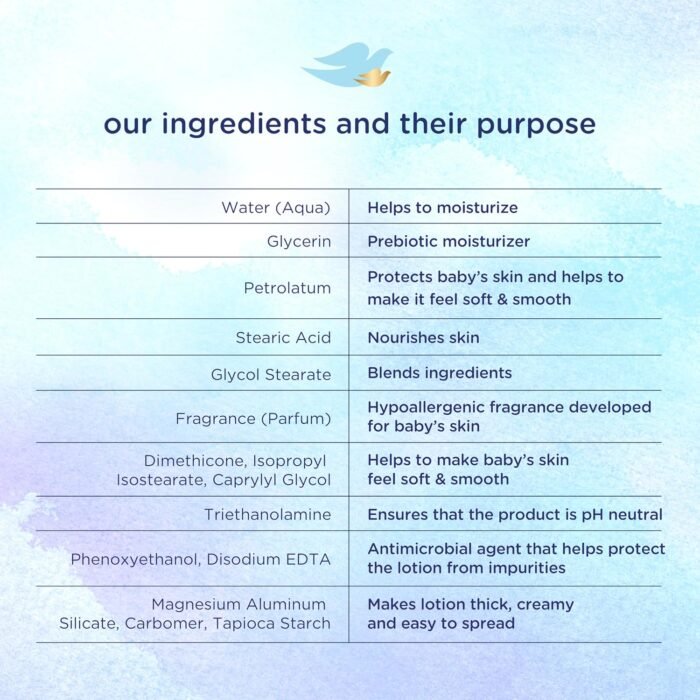 our ingredients and their purpose

| | |
|---|---|
| Water (Aqua) | Helps to moisturize |
| Glycerin | Prebiotic moisturizer |
| Petrolatum | Protects baby's skin and helps to make it feel soft & smooth |
| Stearic Acid | Nourishes skin |
| Glycol Stearate | Blends ingredients |
| Fragrance (Parfum) | Hypoallergenic fragrance developed for baby's skin |
| Dimethicone, Isopropyl Isostearate, Caprylyl Glycol | Helps to make baby's skin feel soft & smooth |
| Triethanolamine | Ensures that the product is pH neutral |
| Phenoxyethanol, Disodium EDTA | Antimicrobial agent that helps protect the lotion from impurities |
| Magnesium Aluminum Silicate, Carbomer, Tapioca Starch | Makes lotion thick, creamy and easy to spread |